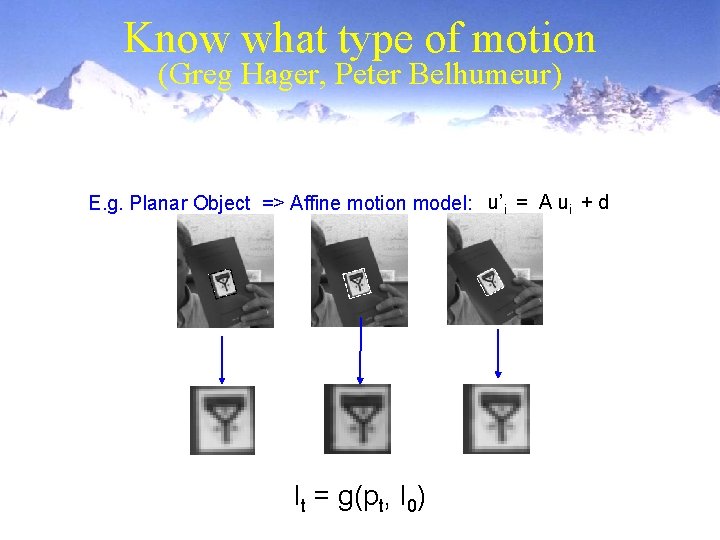 Know what type of motion
(Greg Hager, Peter Belhumeur)

E.g. Planar Object => Affine motion model: $u'_i = A u_i + d$

$I_t = g(p_t, I_0)$